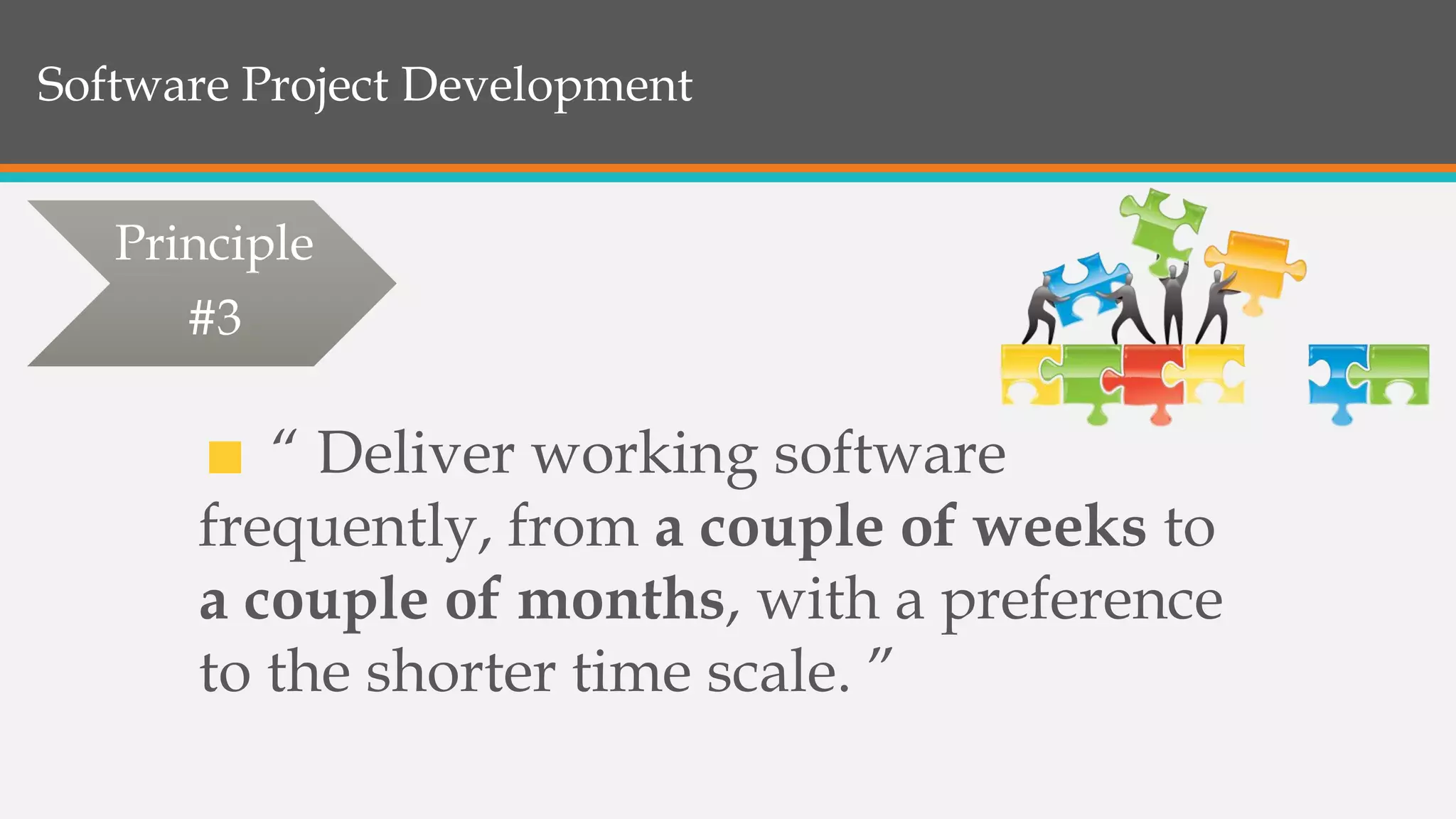 Software Project Development

Principle #3

“ Deliver working software frequently, from a couple of weeks to a couple of months, with a preference to the shorter time scale. ”